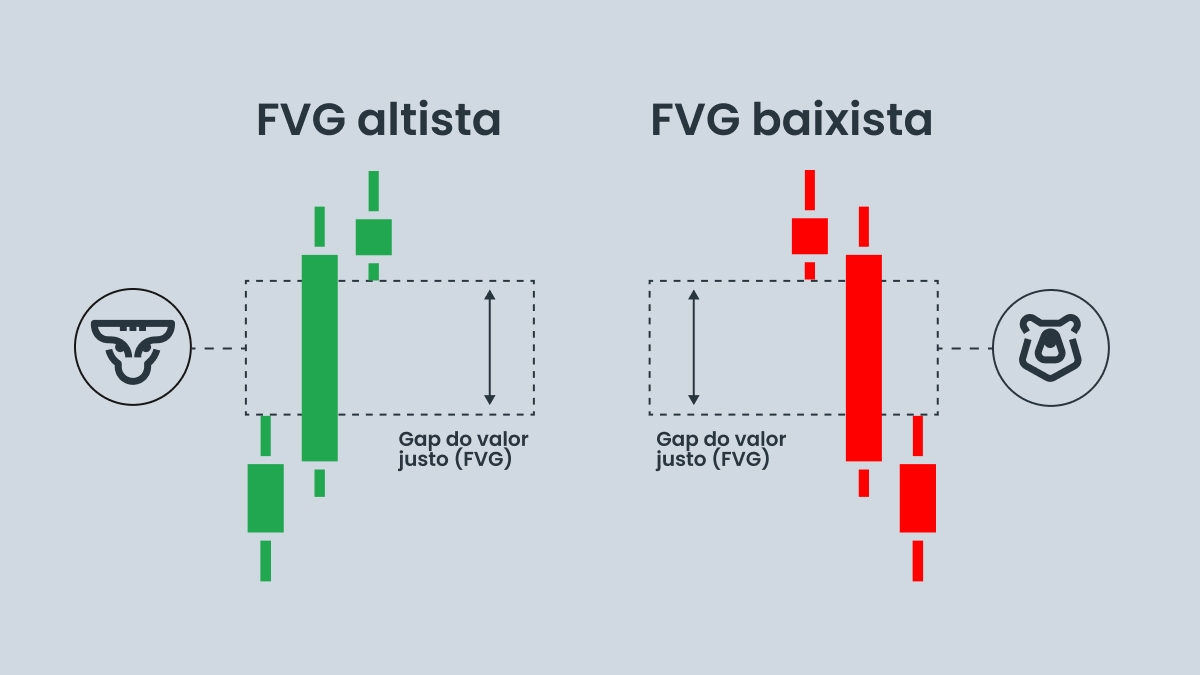 FVG altista

Gap do valor justo (FVG)

FVG baixista

Gap do valor justo (FVG)